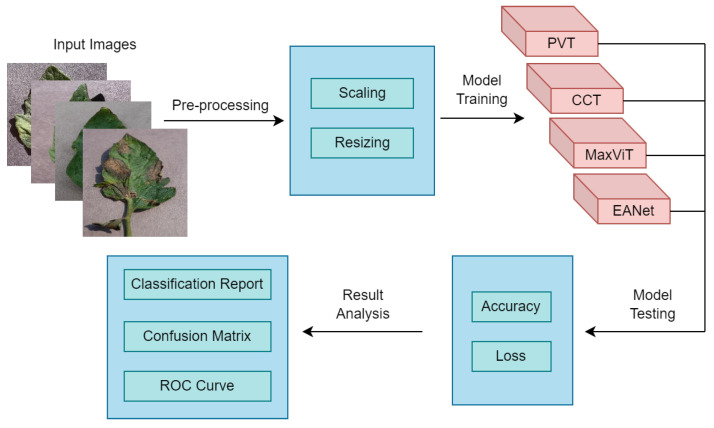 Input Images

Pre-processing

Scaling

Resizing

Model Training

PVT

CCT

MaxViT

EANet

Model Testing

Accuracy

Loss

Result Analysis

Classification Report

Confusion Matrix

ROC Curve